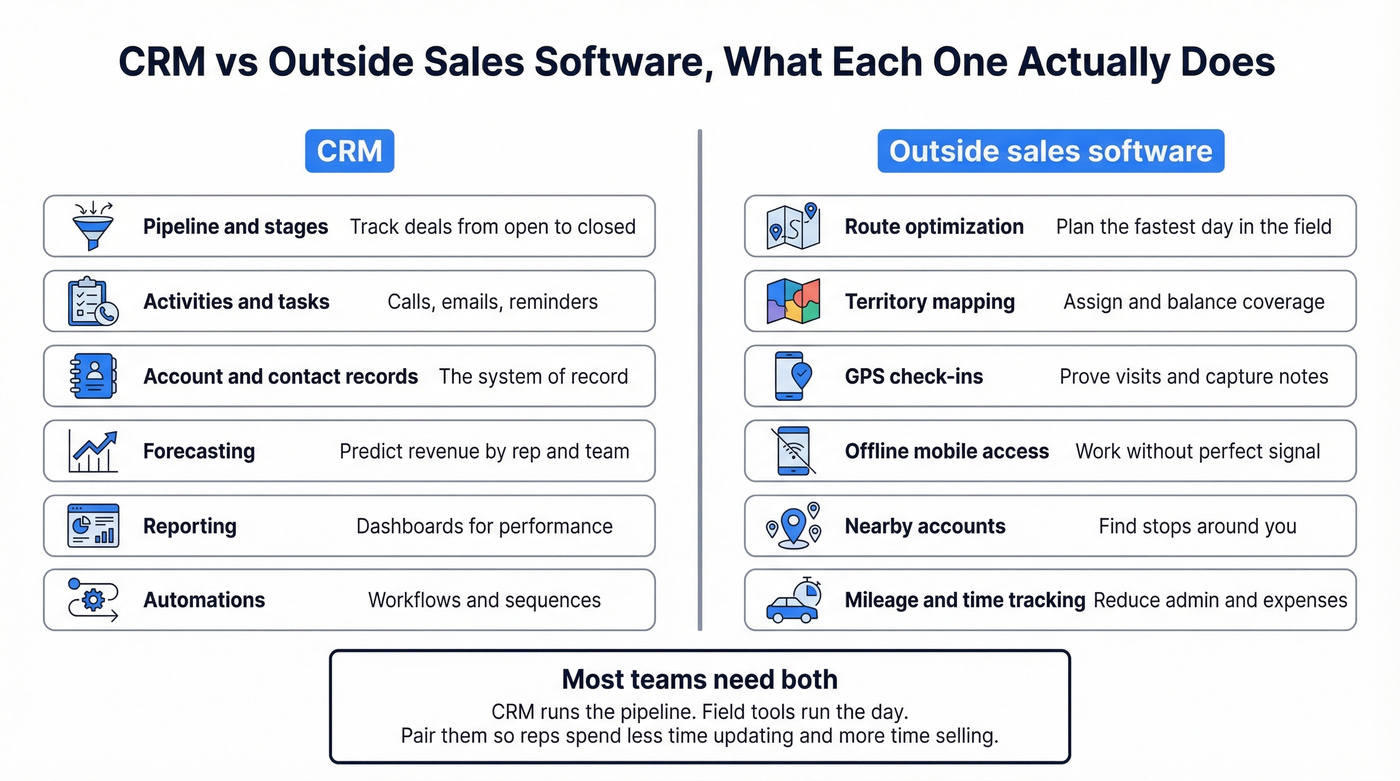 CRM vs Outside Sales Software, What Each One Actually Does

CRM

Pipeline and stages Track deals from open to closed

Activities and tasks Calls, emails, reminders

Account and contact records The system of record

Forecasting Predict revenue by rep and team

Reporting Dashboards for performance

Automations Workflows and sequences

Outside sales software

Route optimization Plan the fastest day in the field

Territory mapping Assign and balance coverage

GPS check-ins Prove visits and capture notes

Offline mobile access Work without perfect signal

Nearby accounts Find stops around you

Mileage and time tracking Reduce admin and expenses

Most teams need both

CRM runs the pipeline. Field tools run the day.
Pair them so reps spend less time updating and more time selling.